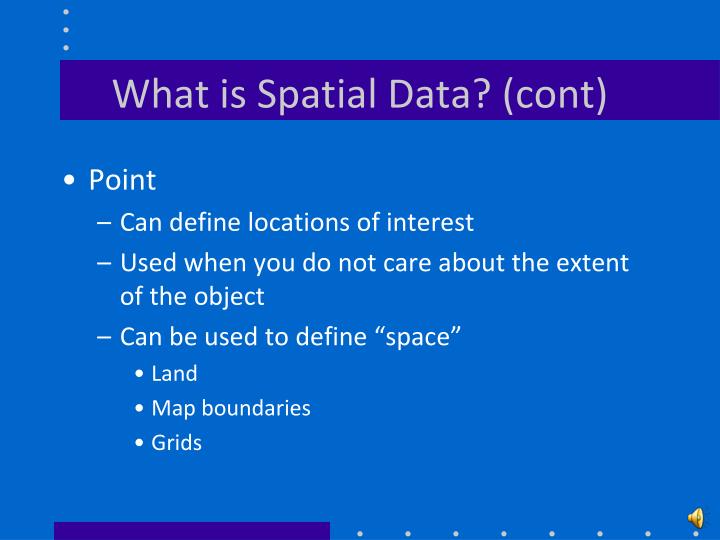 What is Spatial Data? (cont)

• Point
– Can define locations of interest
– Used when you do not care about the extent of the object
– Can be used to define “space”
• Land
• Map boundaries
• Grids